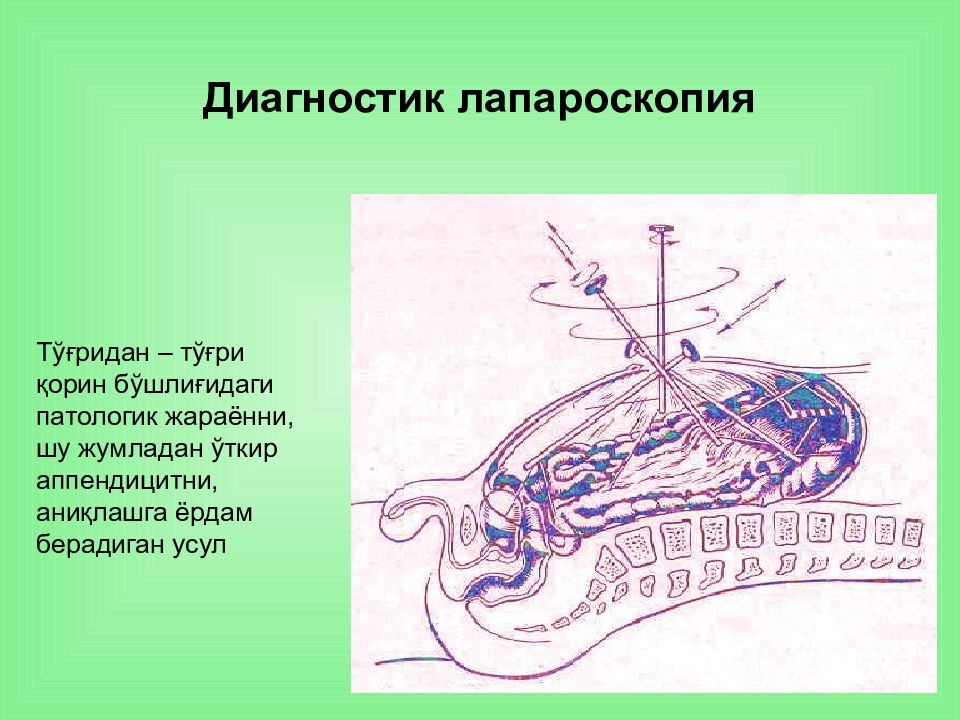 Диагностик лапароскопия

Тўғридан – тўғри қорин бўшлиғидаги патологик жараённи, шу жумладан ўткир аппендицитни, аниқлашга ёрдам берадиган усул